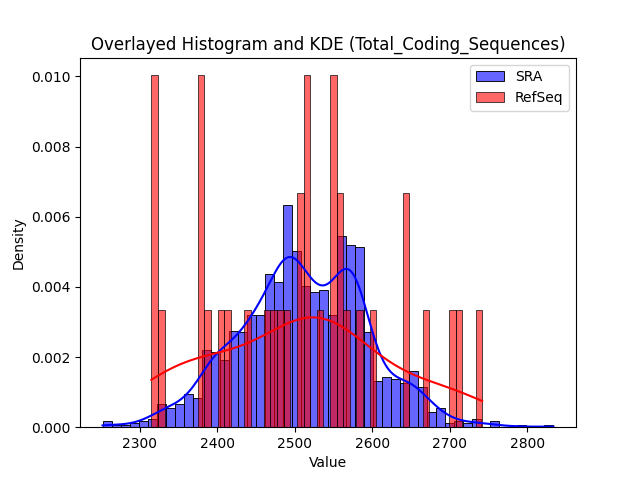 Overlayed Histogram and KDE (Total_Coding_Sequences)

SRA
RefSeq

Density

0.010
0.008
0.006
0.004
0.002
0.000

2300
2400
2500
2600
2700
2800

Value